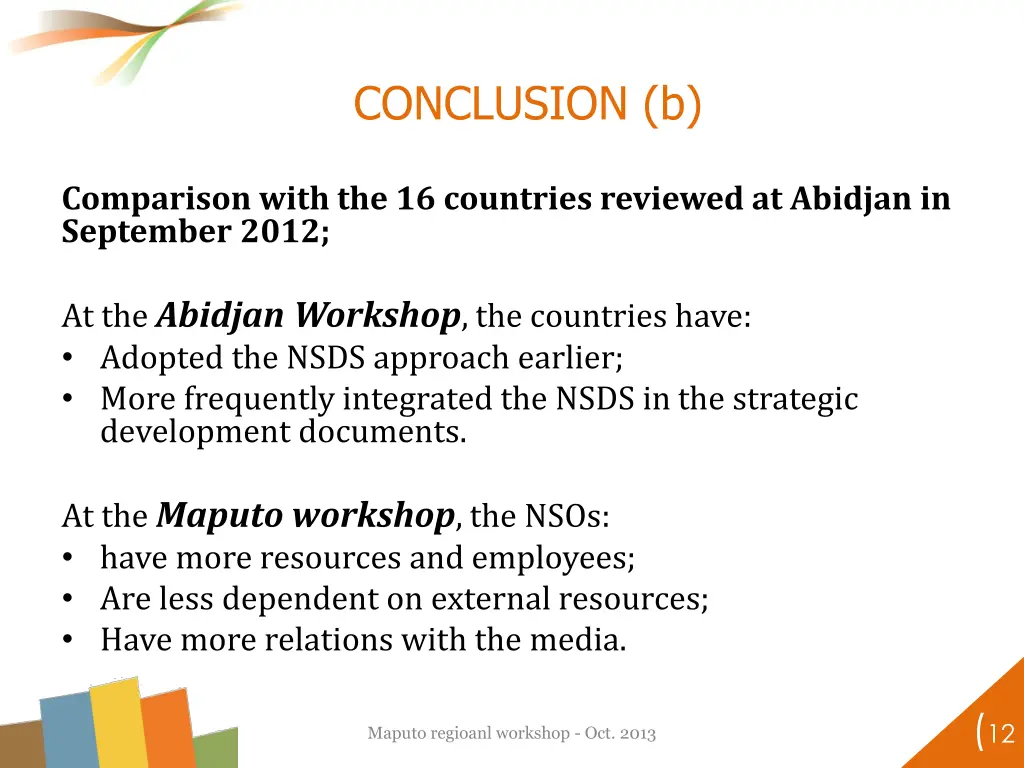 CONCLUSION (b)

Comparison with the 16 countries reviewed at Abidjan in September 2012;

At the Abidjan Workshop, the countries have:
• Adopted the NSDS approach earlier;
• More frequently integrated the NSDS in the strategic development documents.

At the Maputo workshop, the NSOs:
• have more resources and employees;
• Are less dependent on external resources;
• Have more relations with the media.

Maputo regioanl workshop - Oct. 2013

12